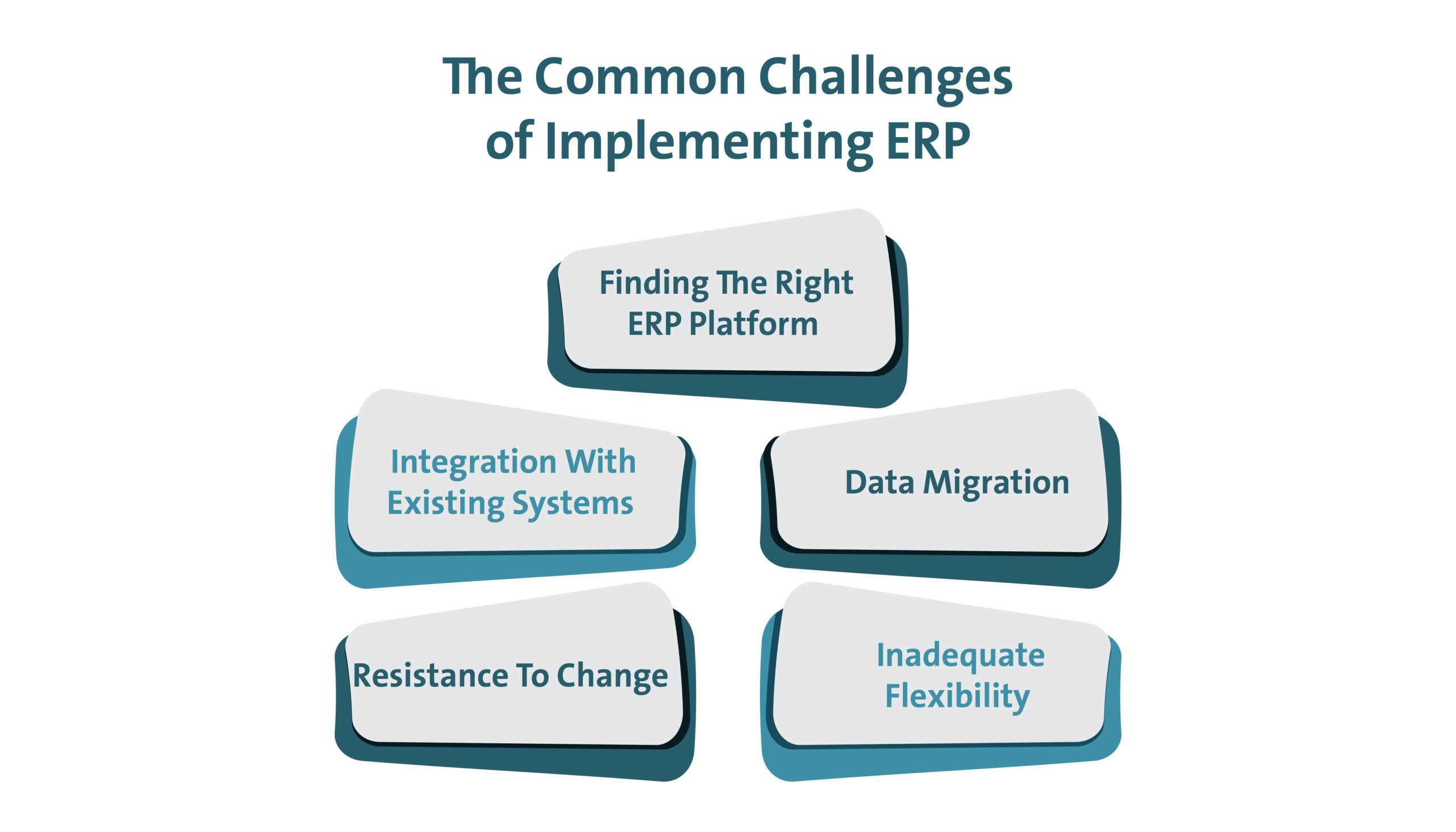 The Common Challenges of Implementing ERP

Finding The Right ERP Platform

Integration With Existing Systems

Data Migration

Resistance To Change

Inadequate Flexibility